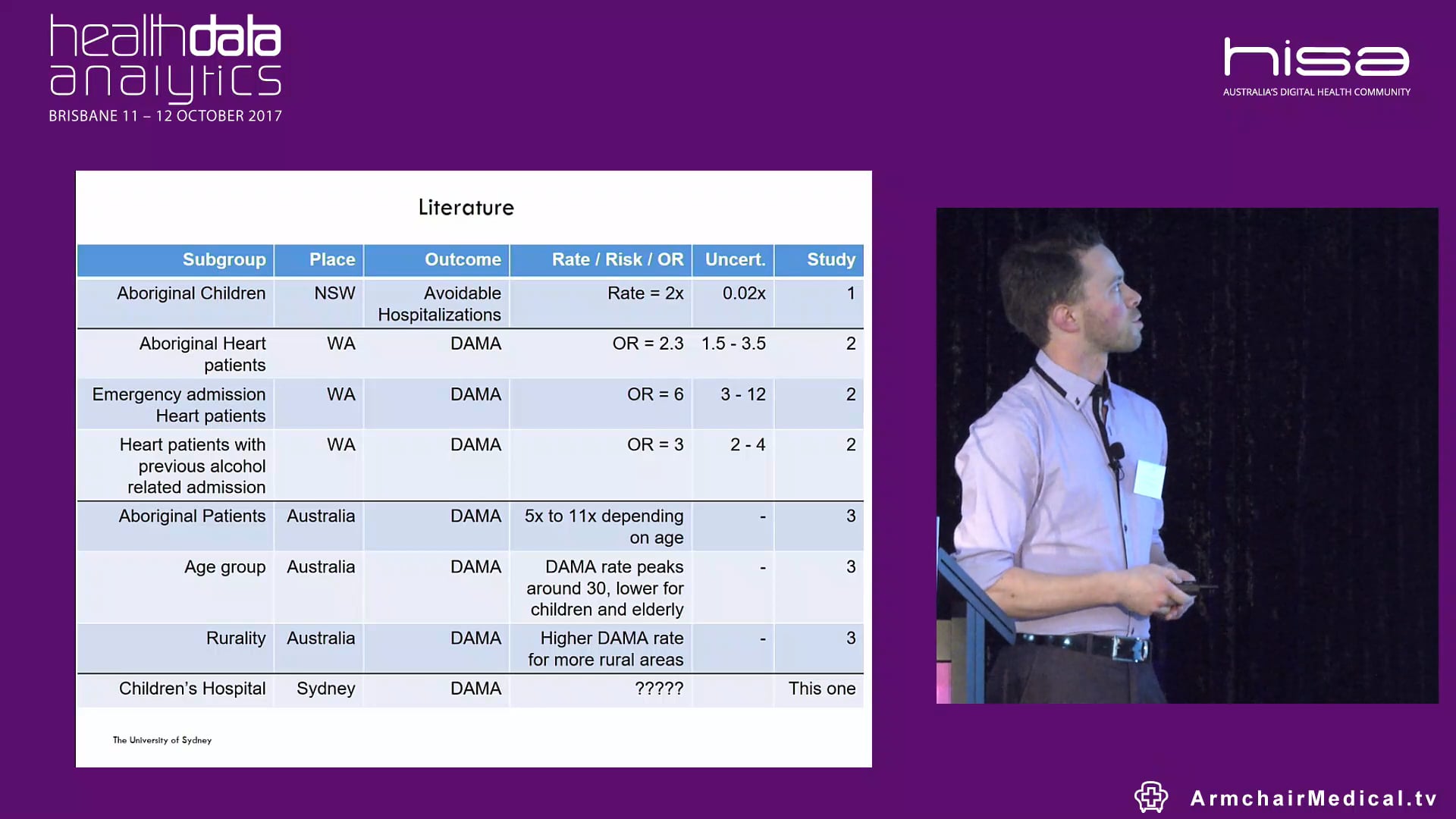 healthdata analytics
BRISBANE 11 – 12 OCTOBER 2017

hisa
AUSTRALIA'S DIGITAL HEALTH COMMUNITY

Literature

| Subgroup | Place | Outcome | Rate / Risk / OR | Uncert. | Study |
|---|---|---|---|---|---|
| Aboriginal Children | NSW | Avoidable Hospitalizations | Rate = 2x | 0.02x | 1 |
| Aboriginal Heart patients | WA | DAMA | OR = 2.3 | 1.5 - 3.5 | 2 |
| Emergency admission Heart patients | WA | DAMA | OR = 6 | 3 - 12 | 2 |
| Heart patients with previous alcohol related admission | WA | DAMA | OR = 3 | 2 - 4 | 2 |
| Aboriginal Patients | Australia | DAMA | 5x to 11x depending on age | - | 3 |
| Age group | Australia | DAMA | DAMA rate peaks around 30, lower for children and elderly | - | 3 |
| Rurality | Australia | DAMA | Higher DAMA rate for more rural areas | - | 3 |
| Children's Hospital | Sydney | DAMA | ????? | | This one |

The University of Sydney

ArmchairMedical.tv